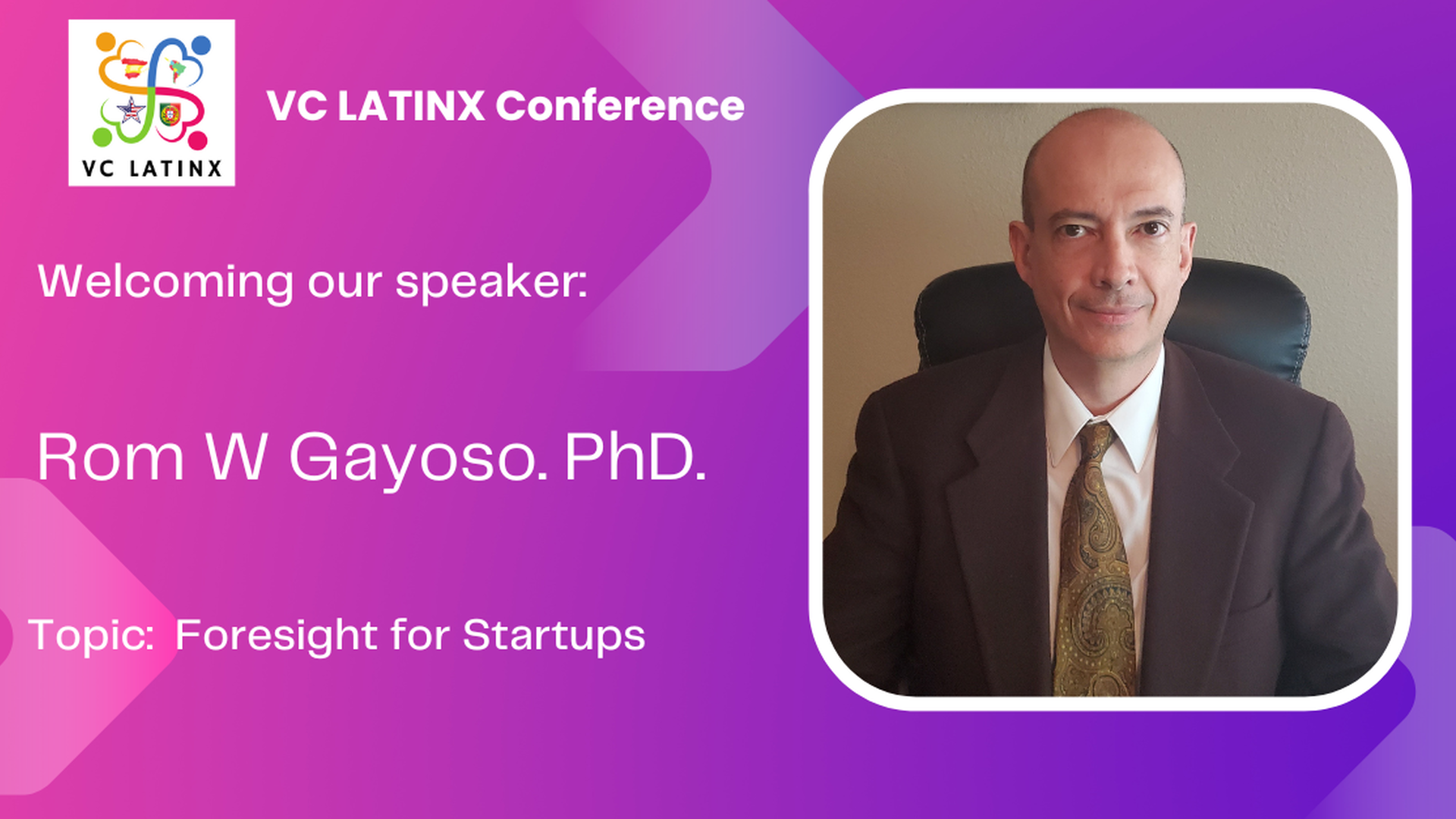 VC LATINX

VC LATINX Conference

Welcoming our speaker:

Rom W Gayoso. PhD.

Topic: Foresight for Startups